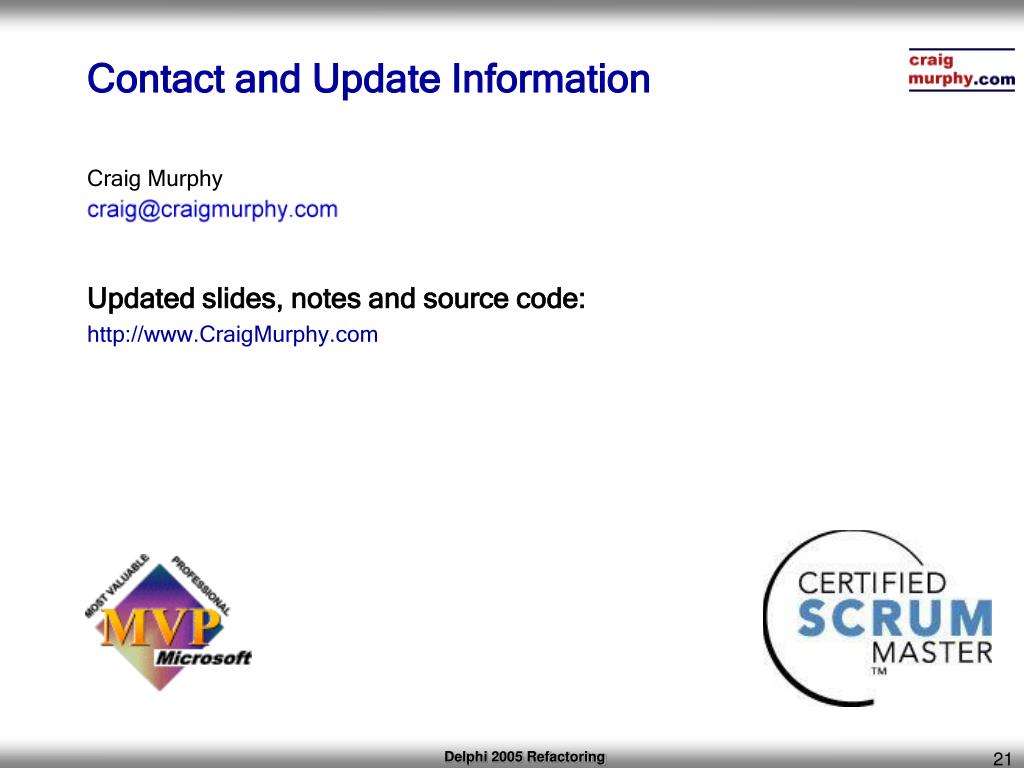 Contact and Update Information

craig
murphy.com

Craig Murphy
craig@craigmurphy.com

Updated slides, notes and source code:
http://www.CraigMurphy.com

MOST VALUABLE PROFESSIONAL
MVP
Microsoft

CERTIFIED
SCRUM
MASTER
TM

Delphi 2005 Refactoring

21